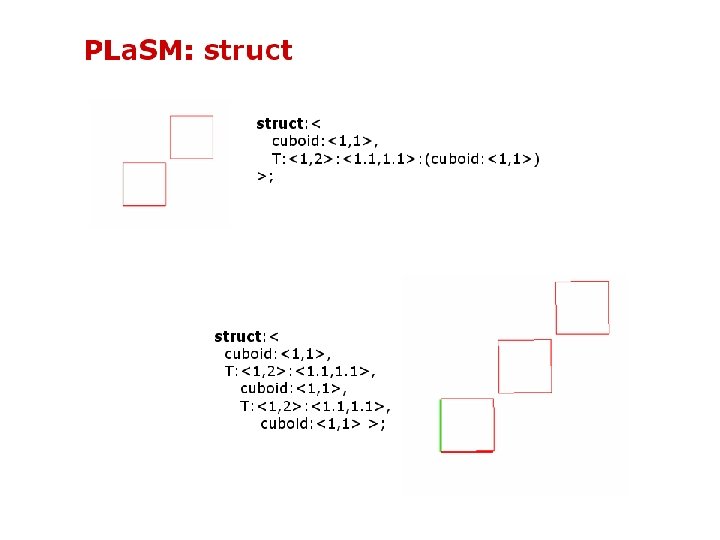 PLaSM: struct

struct:<
cuboid:<1,1>,
T:<1,2>:<1.1,1.1>:(cuboid:<1,1>)
>;

struct:<
cuboid:<1,1>,
T:<1,2>:<1.1,1.1>,
cuboid:<1,1>,
T:<1,2>:<1.1,1.1>,
cuboid:<1,1> >;